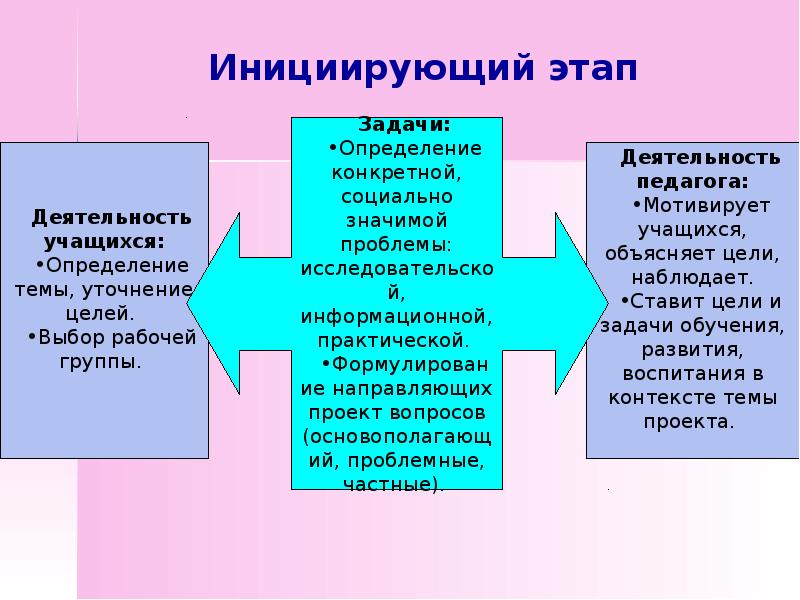 Инициирующий этап

Деятельность учащихся:
•Определение темы, уточнение целей.
•Выбор рабочей группы.

Задачи:
•Определение конкретной, социально значимой проблемы: исследовательской, информационной, практической.
•Формулирование направляющих проект вопросов (основополагающий, проблемные, частные).

Деятельность педагога:
•Мотивирует учащихся, объясняет цели, наблюдает.
•Ставит цели и задачи обучения, развития, воспитания в контексте темы проекта.